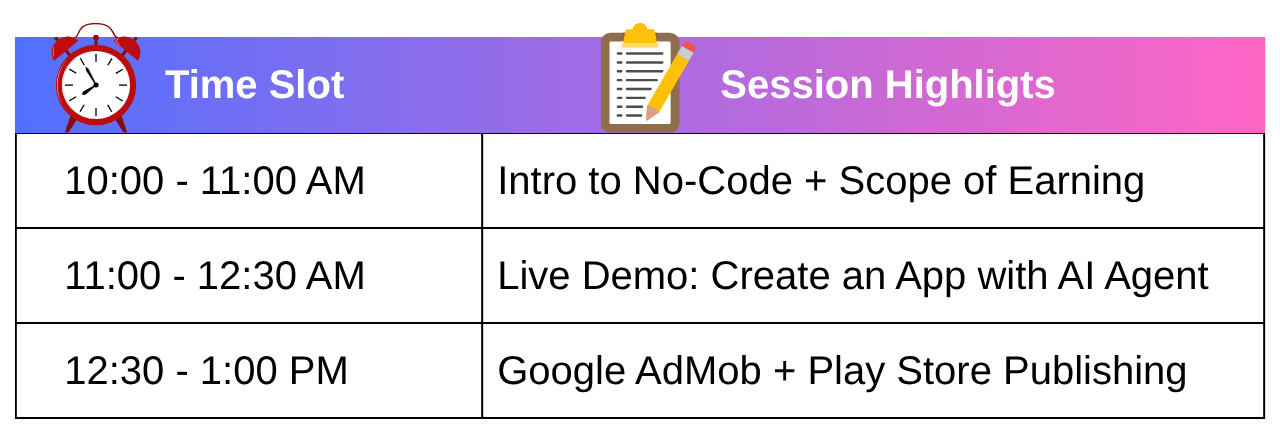 | Time Slot | Session Highligts |
|---|---|
| 10:00 - 11:00 AM | Intro to No-Code + Scope of Earning |
| 11:00 - 12:30 AM | Live Demo: Create an App with AI Agent |
| 12:30 - 1:00 PM | Google AdMob + Play Store Publishing |